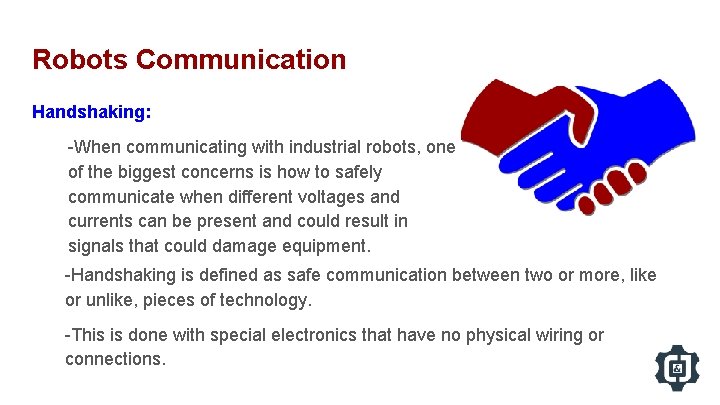 Robots Communication

Handshaking:

-When communicating with industrial robots, one of the biggest concerns is how to safely communicate when different voltages and currents can be present and could result in signals that could damage equipment.

-Handshaking is defined as safe communication between two or more, like or unlike, pieces of technology.

-This is done with special electronics that have no physical wiring or connections.